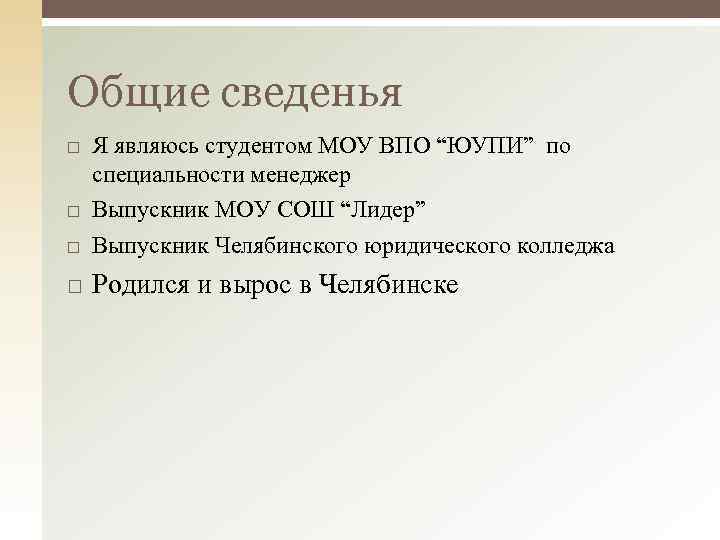 Общие сведенья

□ Я являюсь студентом МОУ ВПО “ЮУПИ” по специальности менеджер

□ Выпускник МОУ СОШ “Лидер”

□ Выпускник Челябинского юридического колледжа

□ Родился и вырос в Челябинске